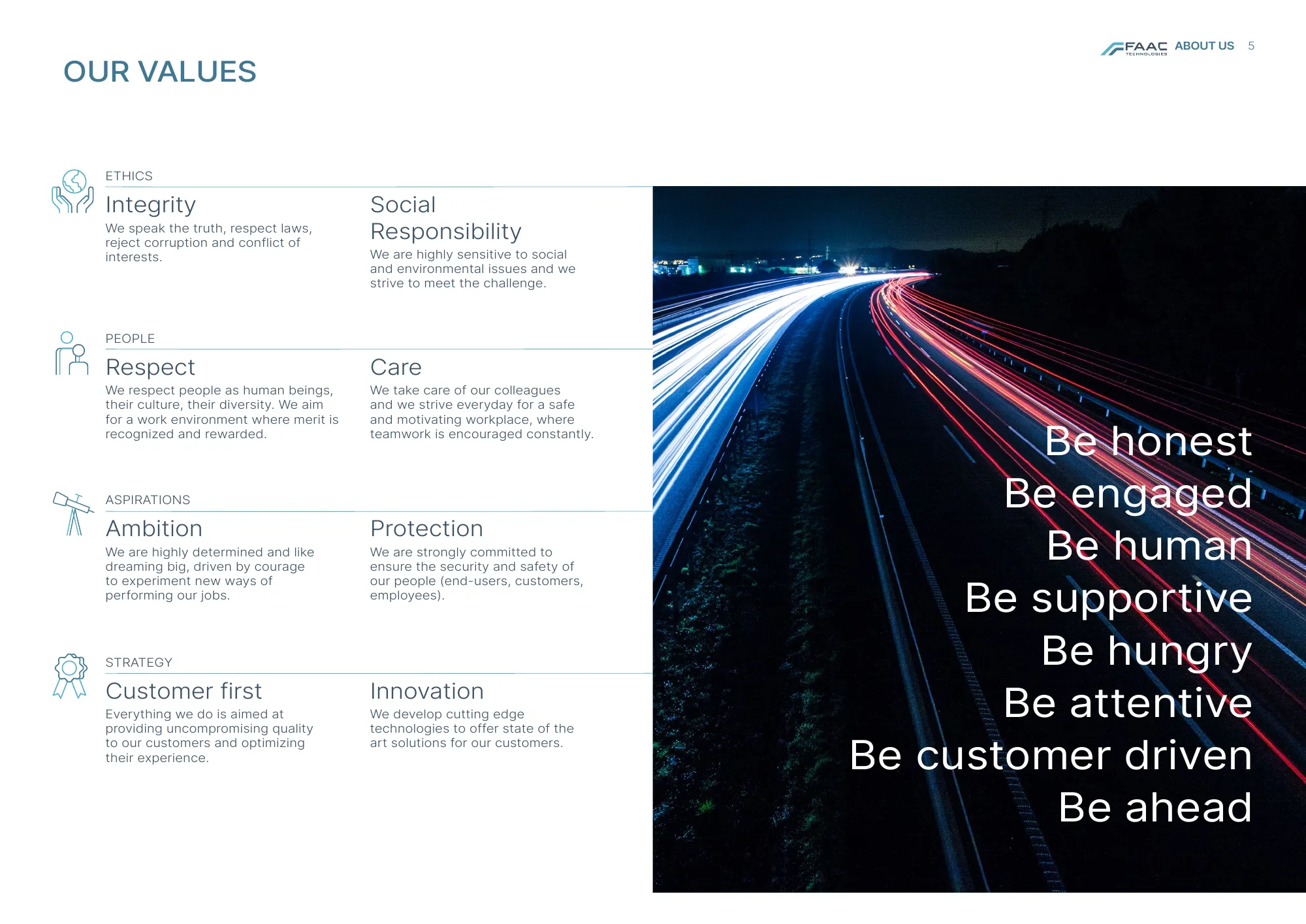 FAAC TECHNOLOGIES ABOUT US 5

OUR VALUES

ETHICS

Integrity
We speak the truth, respect laws, reject corruption and conflict of interests.

Social Responsibility
We are highly sensitive to social and environmental issues and we strive to meet the challenge.

PEOPLE

Respect
We respect people as human beings, their culture, their diversity. We aim for a work environment where merit is recognized and rewarded.

Care
We take care of our colleagues and we strive everyday for a safe and motivating workplace, where teamwork is encouraged constantly.

ASPIRATIONS

Ambition
We are highly determined and like dreaming big, driven by courage to experiment new ways of performing our jobs.

Protection
We are strongly committed to ensure the security and safety of our people (end-users, customers, employees).

STRATEGY

Customer first
Everything we do is aimed at providing uncompromising quality to our customers and optimizing their experience.

Innovation
We develop cutting edge technologies to offer state of the art solutions for our customers.

Be honest
Be engaged
Be human
Be supportive
Be hungry
Be attentive
Be customer driven
Be ahead